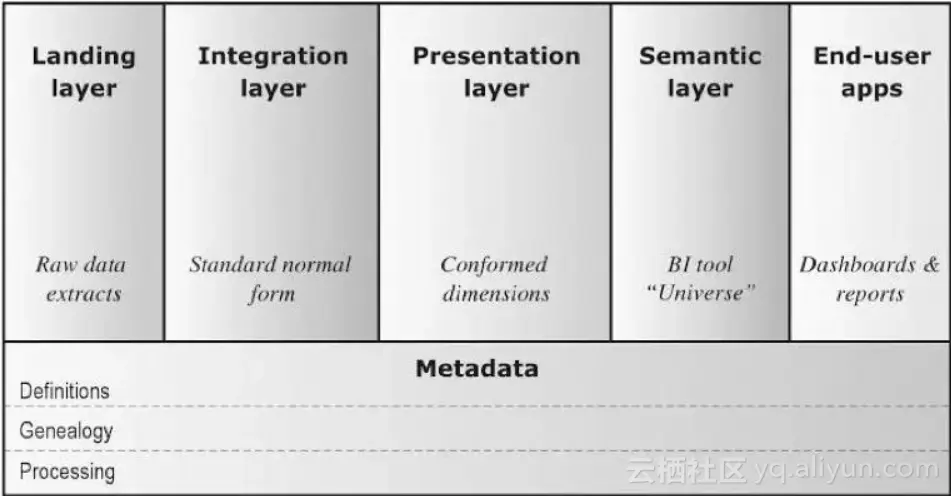 Landing layer

Raw data extracts

Integration layer

Standard normal form

Presentation layer

Conformed dimensions

Semantic layer

BI tool "Universe"

End-user apps

Dashboards & reports

Metadata

Definitions

Genealogy

Processing

云栖社区 yq.aliyun.com